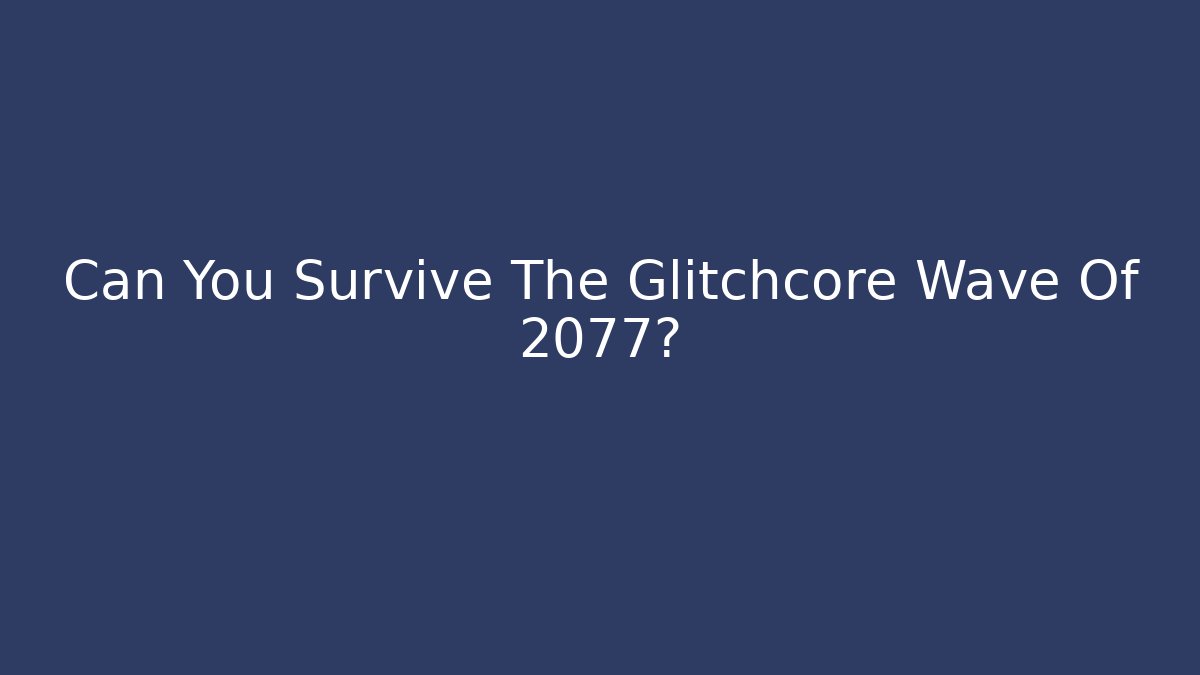 Can You Survive The Glitchcore Wave Of 2077?